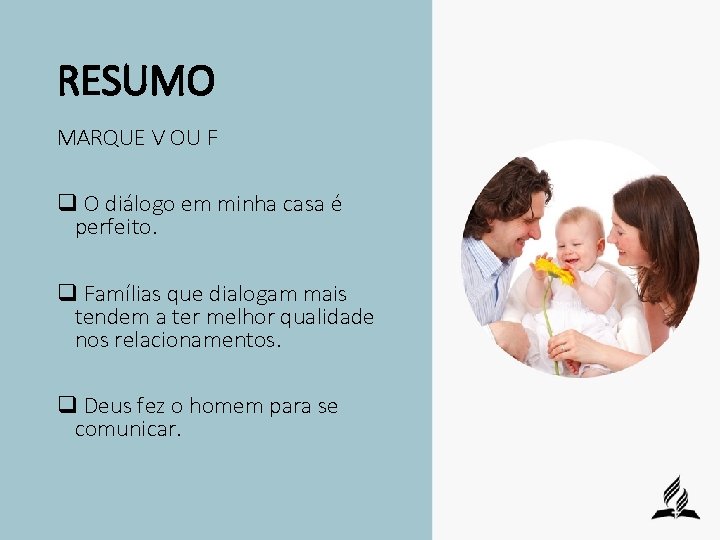 RESUMO

MARQUE V OU F

❑ O diálogo em minha casa é perfeito.

❑ Famílias que dialogam mais tendem a ter melhor qualidade nos relacionamentos.

❑ Deus fez o homem para se comunicar.